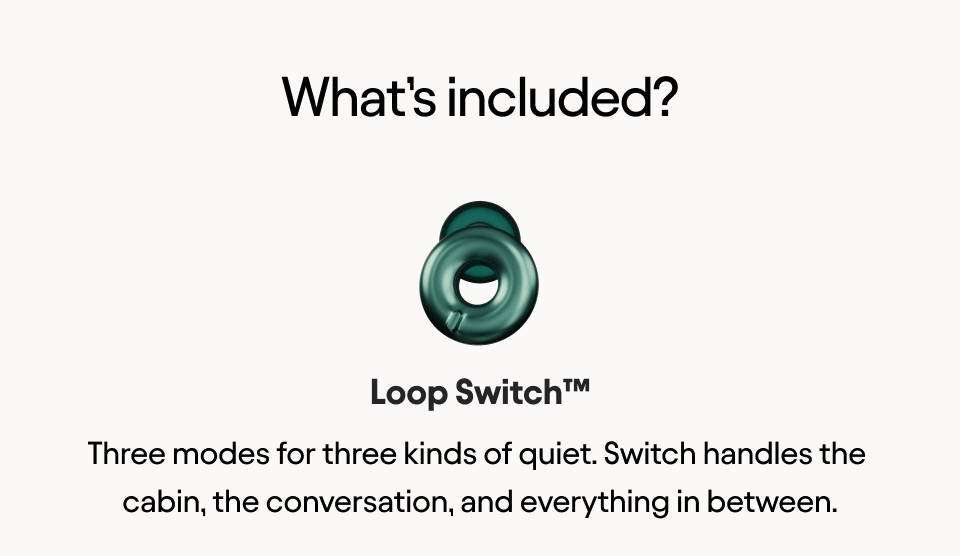 What's included?

Loop Switch™

Three modes for three kinds of quiet. Switch handles the cabin, the conversation, and everything in between.